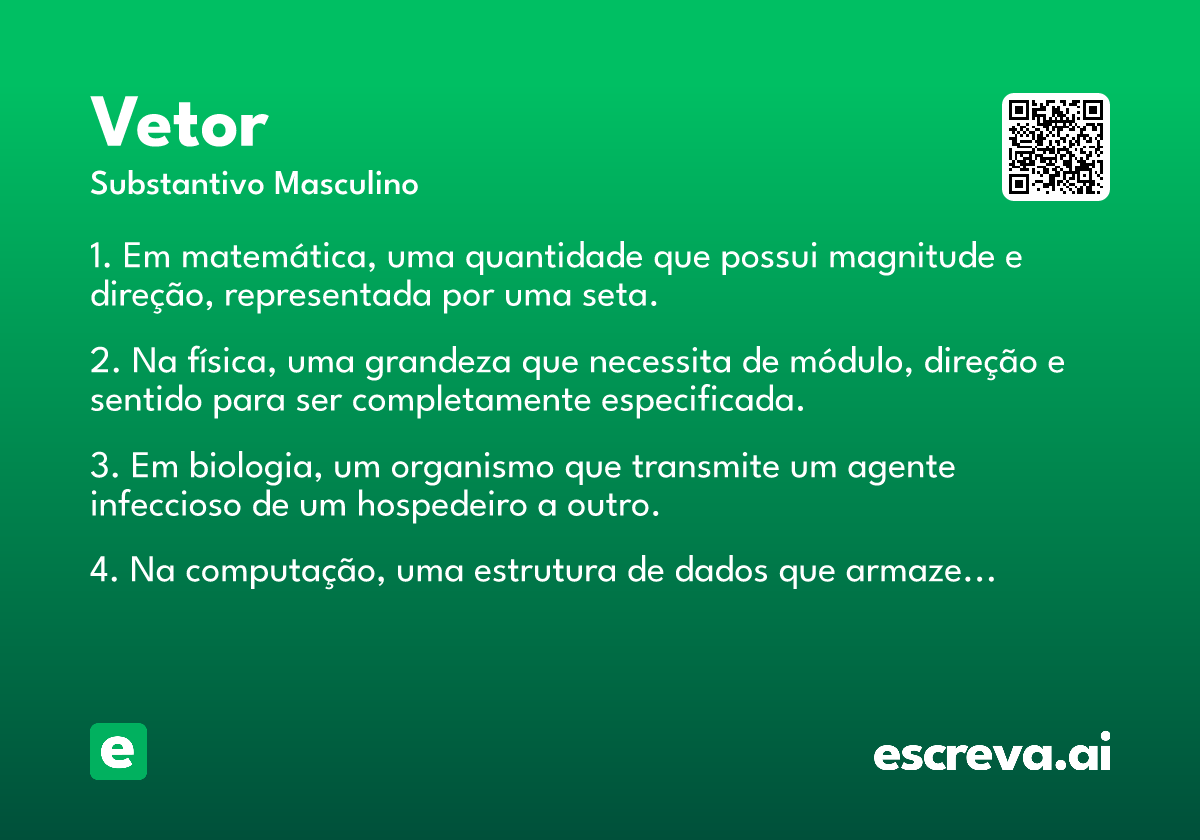 Vetor
Substantivo Masculino

1. Em matemática, uma quantidade que possui magnitude e direção, representada por uma seta.

2. Na física, uma grandeza que necessita de módulo, direção e sentido para ser completamente especificada.

3. Em biologia, um organismo que transmite um agente infeccioso de um hospedeiro a outro.

4. Na computação, uma estrutura de dados que armaze…

e

escreva.ai